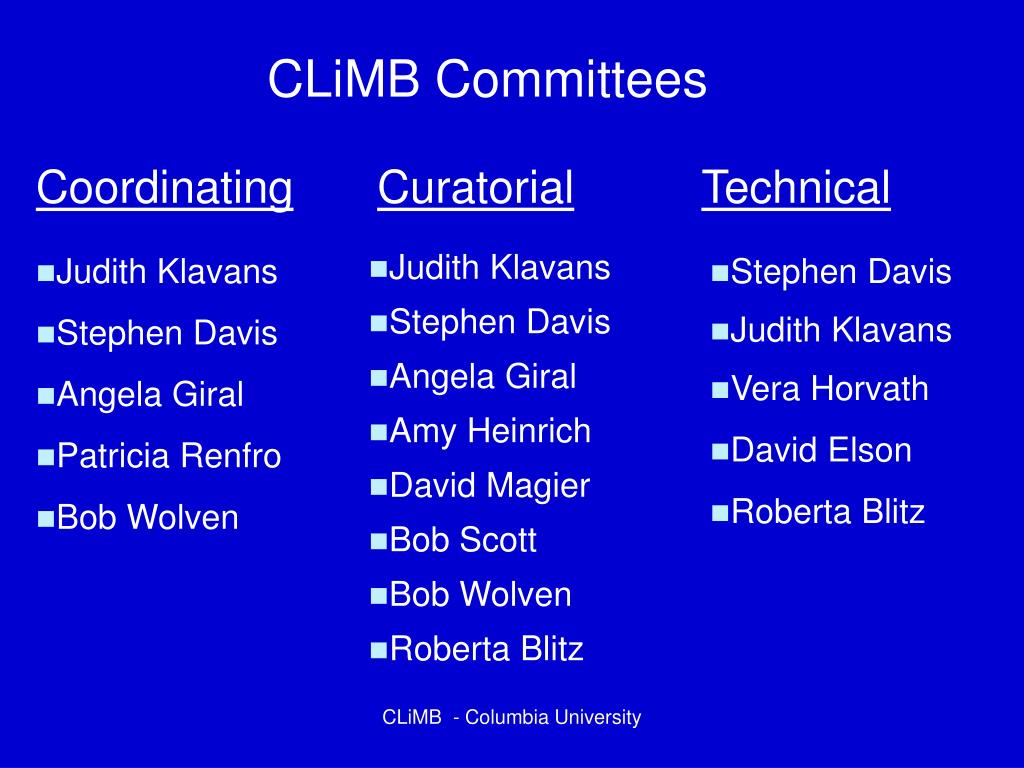 CLiMB Committees

Coordinating

- Judith Klavans
- Stephen Davis
- Angela Giral
- Patricia Renfro
- Bob Wolven

Curatorial

- Judith Klavans
- Stephen Davis
- Angela Giral
- Amy Heinrich
- David Magier
- Bob Scott
- Bob Wolven
- Roberta Blitz

Technical

- Stephen Davis
- Judith Klavans
- Vera Horvath
- David Elson
- Roberta Blitz

CLiMB - Columbia University